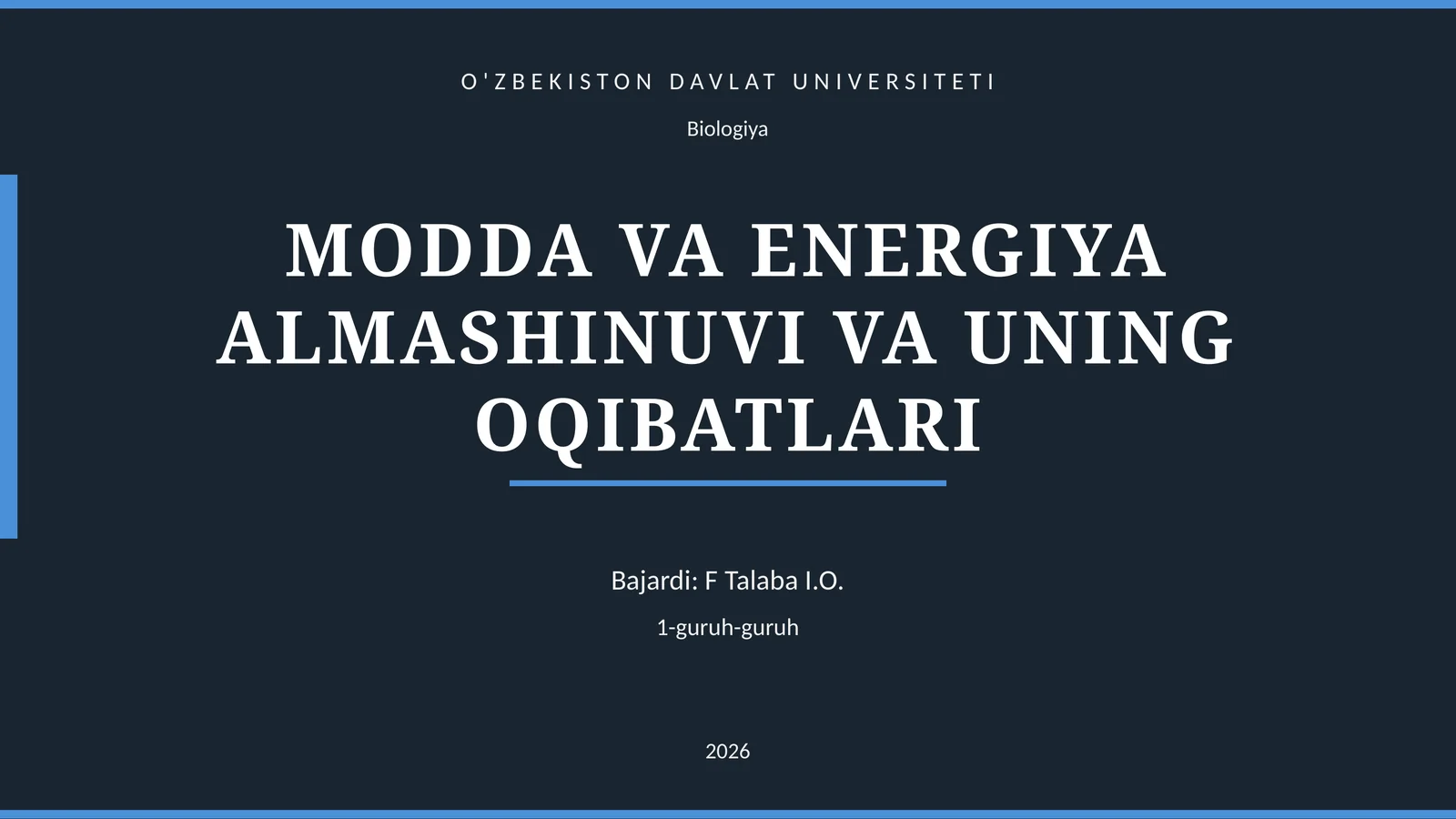 O'ZBEKISTON DAVLAT UNIVERSITETI

Biologiya

MODDA VA ENERGIYA ALMASHINUVI VA UNING OQIBATLARI

Bajardi: F Talaba I.O.

1-guruh-guruh

2026